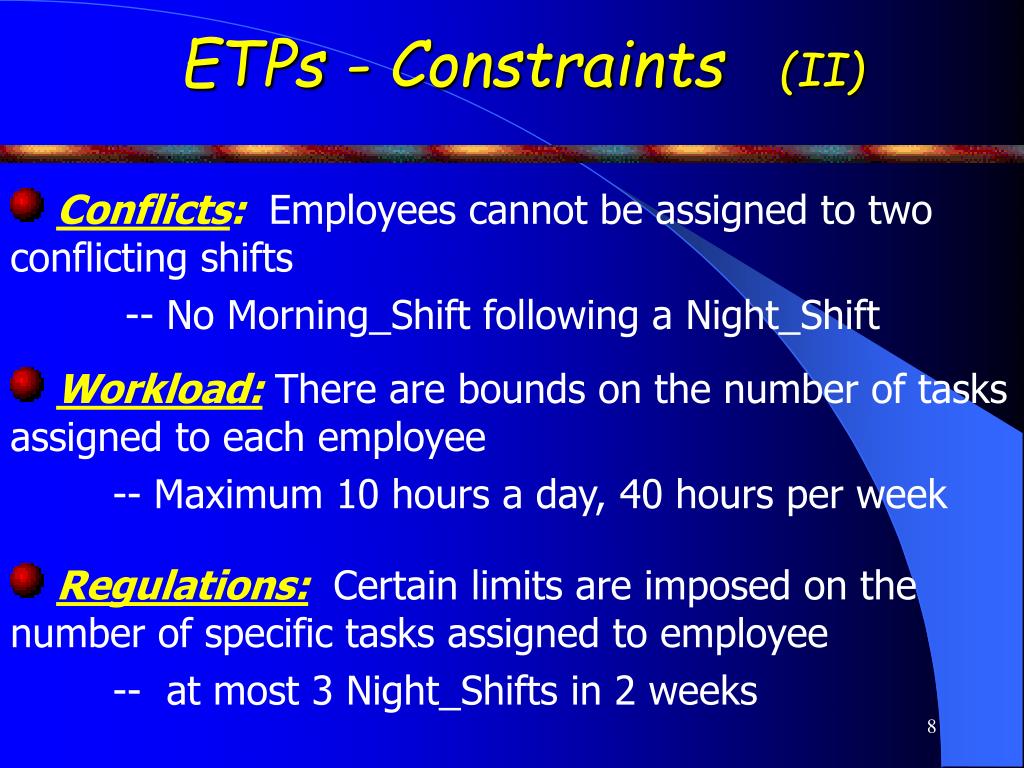 ETPs - Constraints (II)

Conflicts: Employees cannot be assigned to two conflicting shifts

-- No Morning_Shift following a Night_Shift

Workload: There are bounds on the number of tasks assigned to each employee

-- Maximum 10 hours a day, 40 hours per week

Regulations: Certain limits are imposed on the number of specific tasks assigned to employee

-- at most 3 Night_Shifts in 2 weeks

8